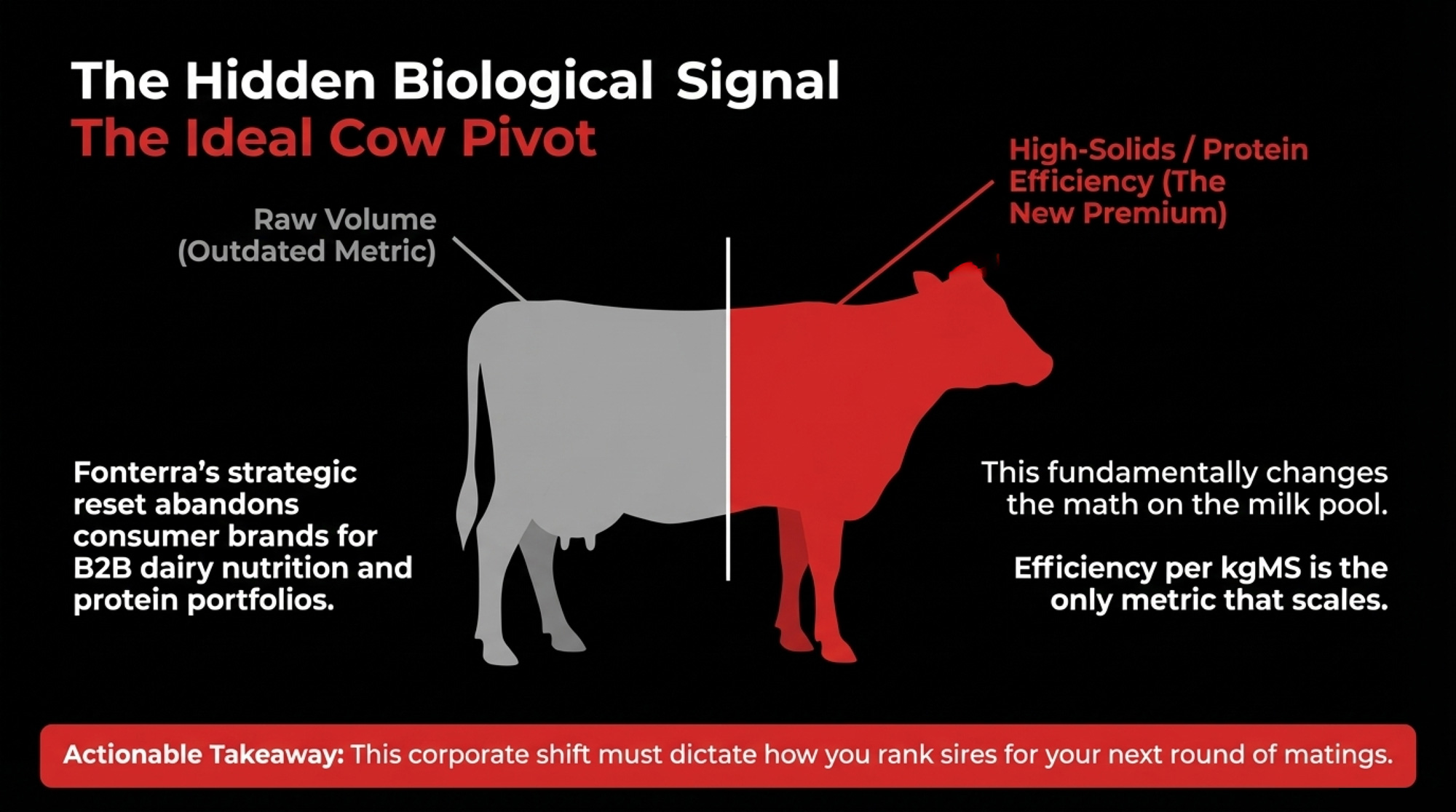 The Hidden Biological Signal
The Ideal Cow Pivot

Raw Volume (Outdated Metric)

High-Solids / Protein Efficiency (The New Premium)

Fonterra's strategic reset abandons consumer brands for B2B dairy nutrition and protein portfolios.

This fundamentally changes the math on the milk pool.

Efficiency per kgMS is the only metric that scales.

Actionable Takeaway: This corporate shift must dictate how you rank sires for your next round of matings.